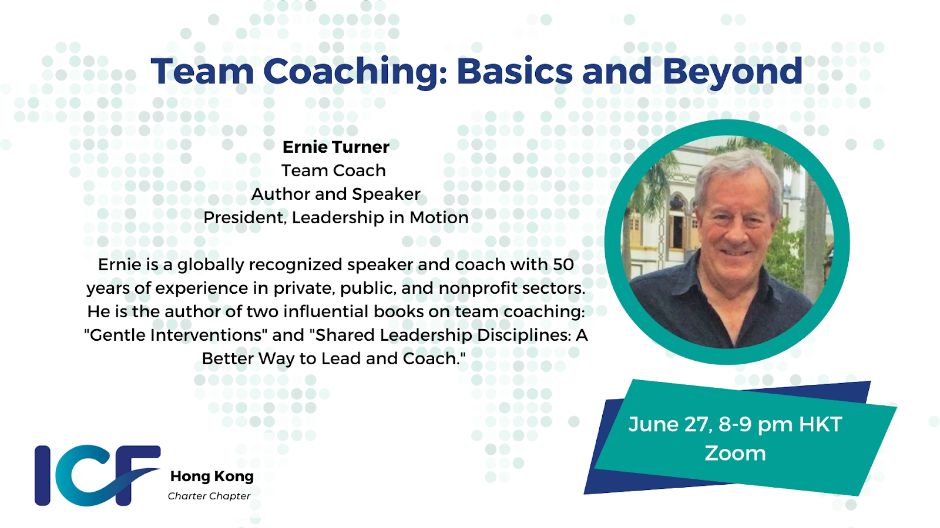 Team Coaching: Basics and Beyond

Ernie Turner
Team Coach
Author and Speaker
President, Leadership in Motion

Ernie is a globally recognized speaker and coach with 50 years of experience in private, public, and nonprofit sectors. He is the author of two influential books on team coaching: "Gentle Interventions" and "Shared Leadership Disciplines: A Better Way to Lead and Coach."

June 27, 8-9 pm HKT
Zoom

ICF Hong Kong
Charter Chapter